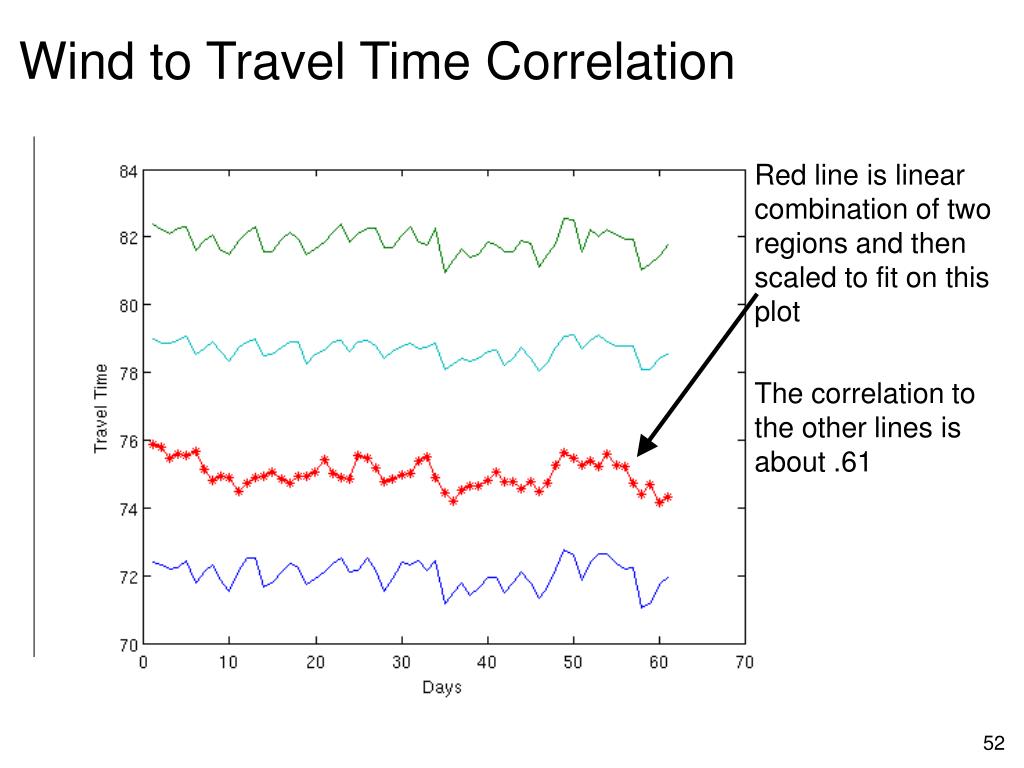 Wind to Travel Time Correlation

84
82
80
78
76
74
72
70
Travel Time
0 10 20 30 40 50 60 70
Days

Red line is linear combination of two regions and then scaled to fit on this plot

The correlation to the other lines is about .61

52